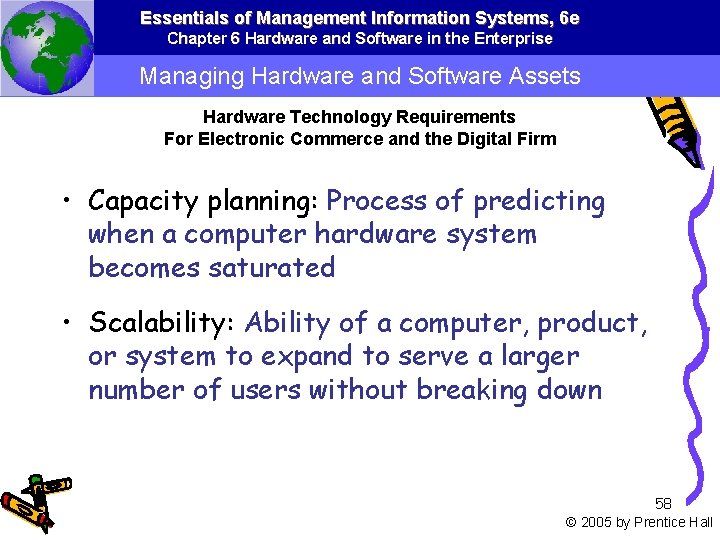 Essentials of Management Information Systems, 6e
Chapter 6 Hardware and Software in the Enterprise

Managing Hardware and Software Assets

Hardware Technology Requirements
For Electronic Commerce and the Digital Firm

• Capacity planning: Process of predicting when a computer hardware system becomes saturated

• Scalability: Ability of a computer, product, or system to expand to serve a larger number of users without breaking down

58
© 2005 by Prentice Hall